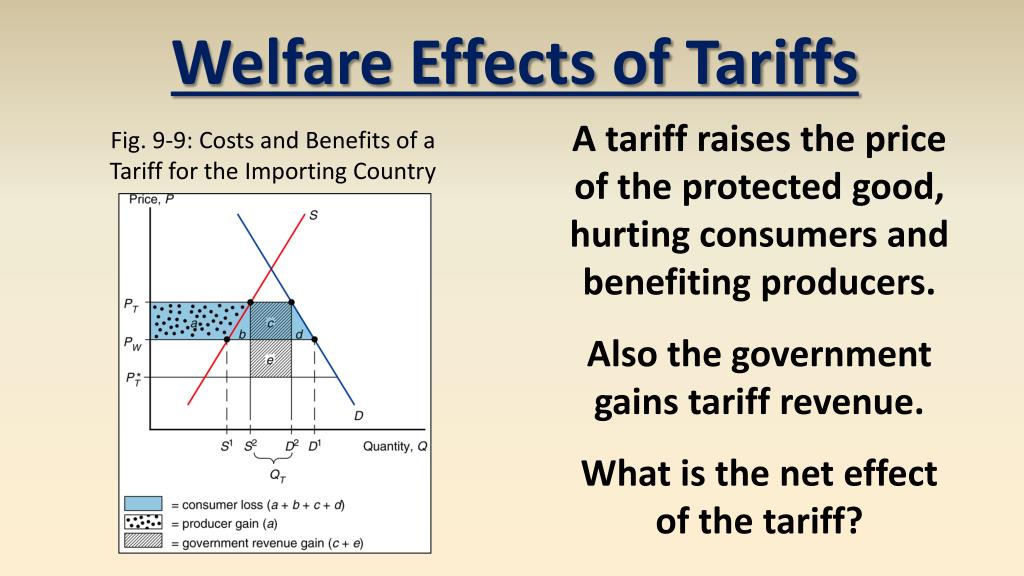 Welfare Effects of Tariffs

Fig. 9-9: Costs and Benefits of a Tariff for the Importing Country

Price, $P$

$S$

$P_T$

$P_W$

$P_T^*$

$a$ $b$ $c$ $d$ $e$

$D$

$S^1$ $S^2$ $D^2$ $D^1$ Quantity, $Q$

$Q_T$

= consumer loss ($a + b + c + d$)

= producer gain ($a$)

= government revenue gain ($c + e$)

A tariff raises the price of the protected good, hurting consumers and benefiting producers.

Also the government gains tariff revenue.

What is the net effect of the tariff?